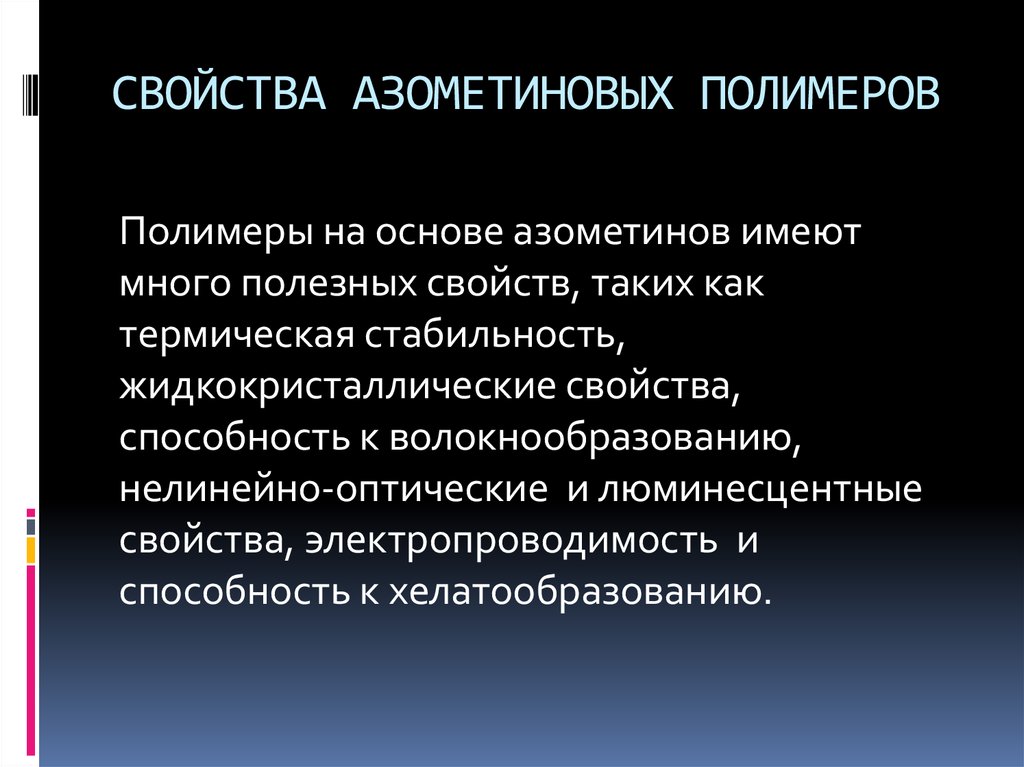 СВОЙСТВА АЗОМЕТИНОВЫХ ПОЛИМЕРОВ

Полимеры на основе азометинов имеют много полезных свойств, таких как термическая стабильность, жидкокристаллические свойства, способность к волокнообразованию, нелинейно-оптические и люминесцентные свойства, электропроводимость и способность к хелатообразованию.